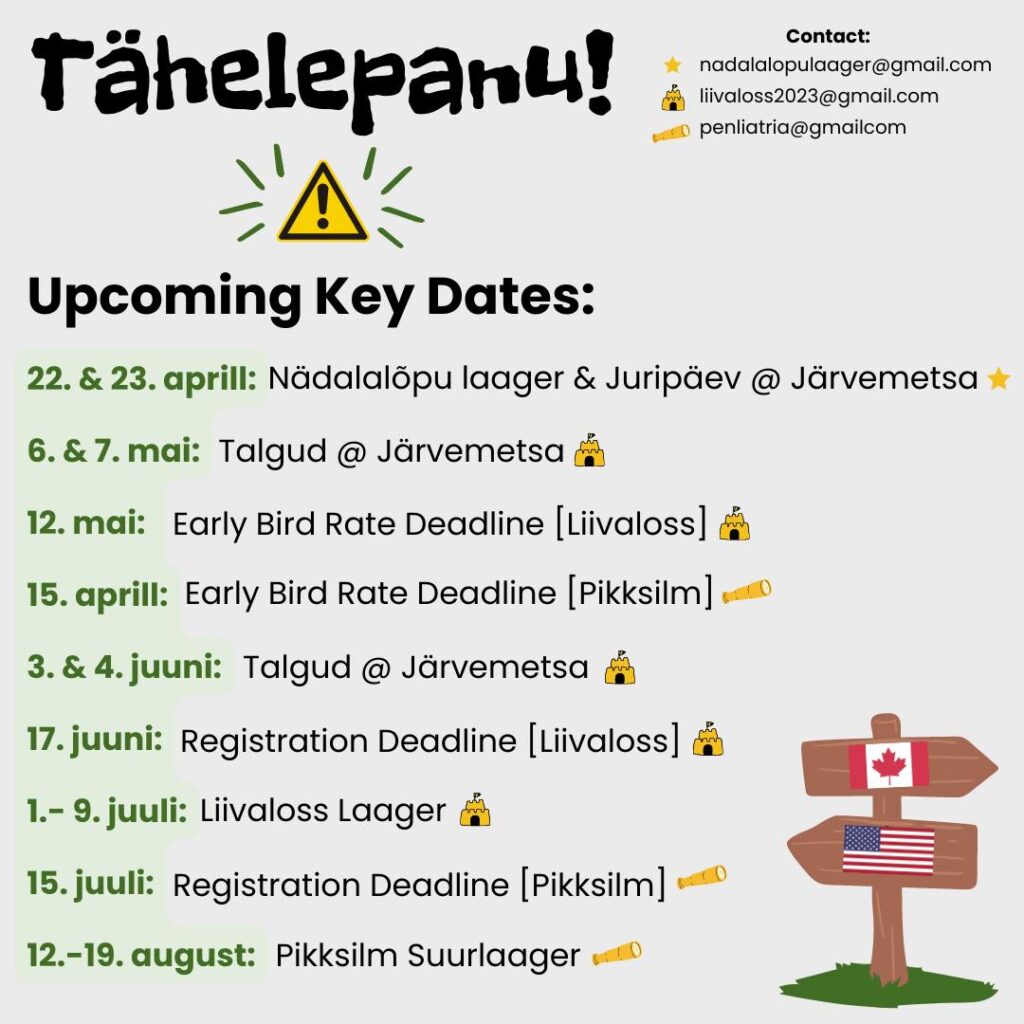 Tähelepanu!

Contact:
nadalalopulaager@gmail.com
liivaloss2023@gmail.com
penliatria@gmailcom

Upcoming Key Dates:

22. & 23. aprill: Nädalalõpu laager & Juripäev @ Järvemetsa

6. & 7. mai: Talgud @ Järvemetsa

12. mai: Early Bird Rate Deadline [Liivaloss]

15. aprill: Early Bird Rate Deadline [Pikksilm]

3. & 4. juuni: Talgud @ Järvemetsa

17. juuni: Registration Deadline [Liivaloss]

1.- 9. juuli: Liivaloss Laager

15. juuli: Registration Deadline [Pikksilm]

12.-19. august: Pikksilm Suurlaager